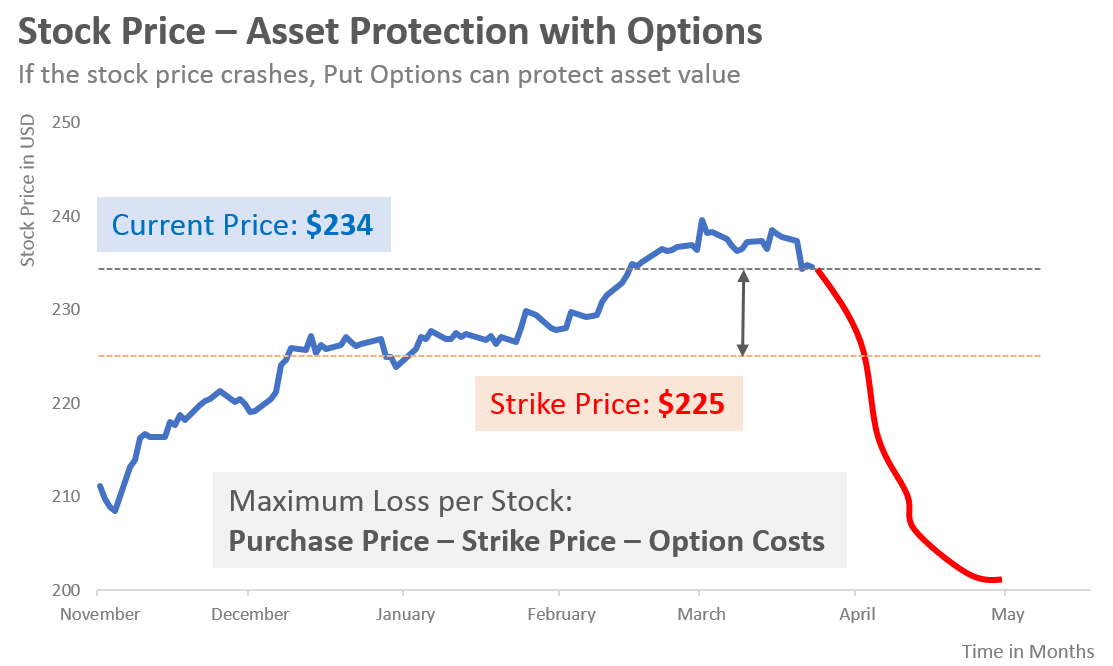 Stock Price – Asset Protection with Options

If the stock price crashes, Put Options can protect asset value

Stock Price in USD

250

240

230

220

210

200

Current Price: $234

Strike Price: $225

Maximum Loss per Stock:
Purchase Price – Strike Price – Option Costs

November December January February March April May

Time in Months